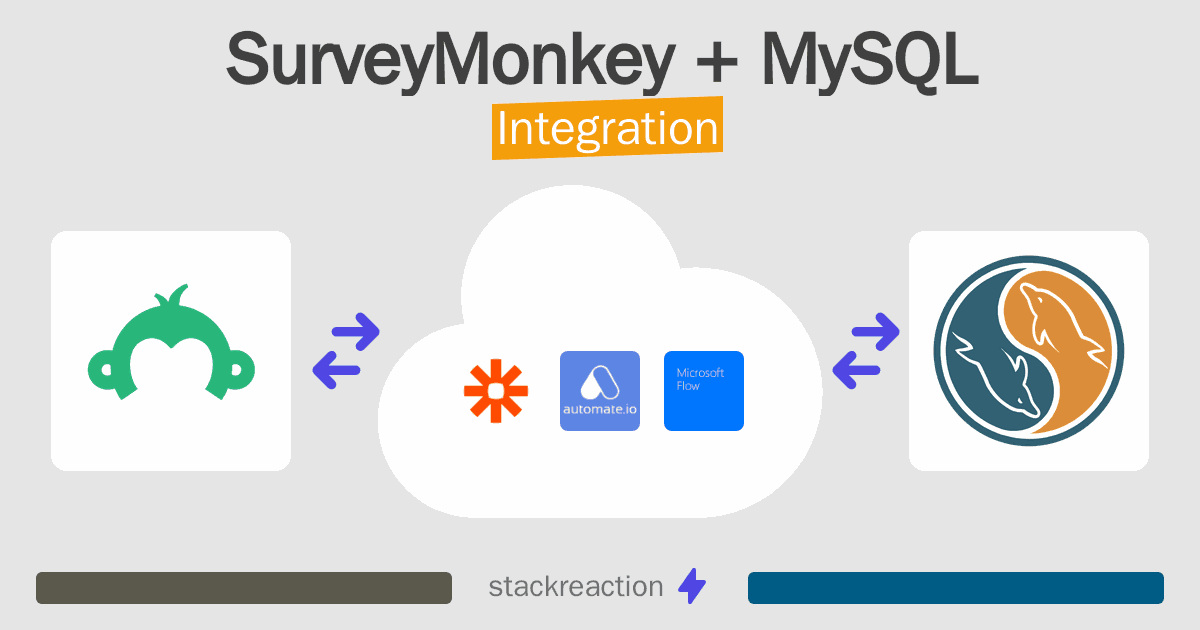 SurveyMonkey + MySQL
Integration

automate.io

Microsoft Flow

stackreaction